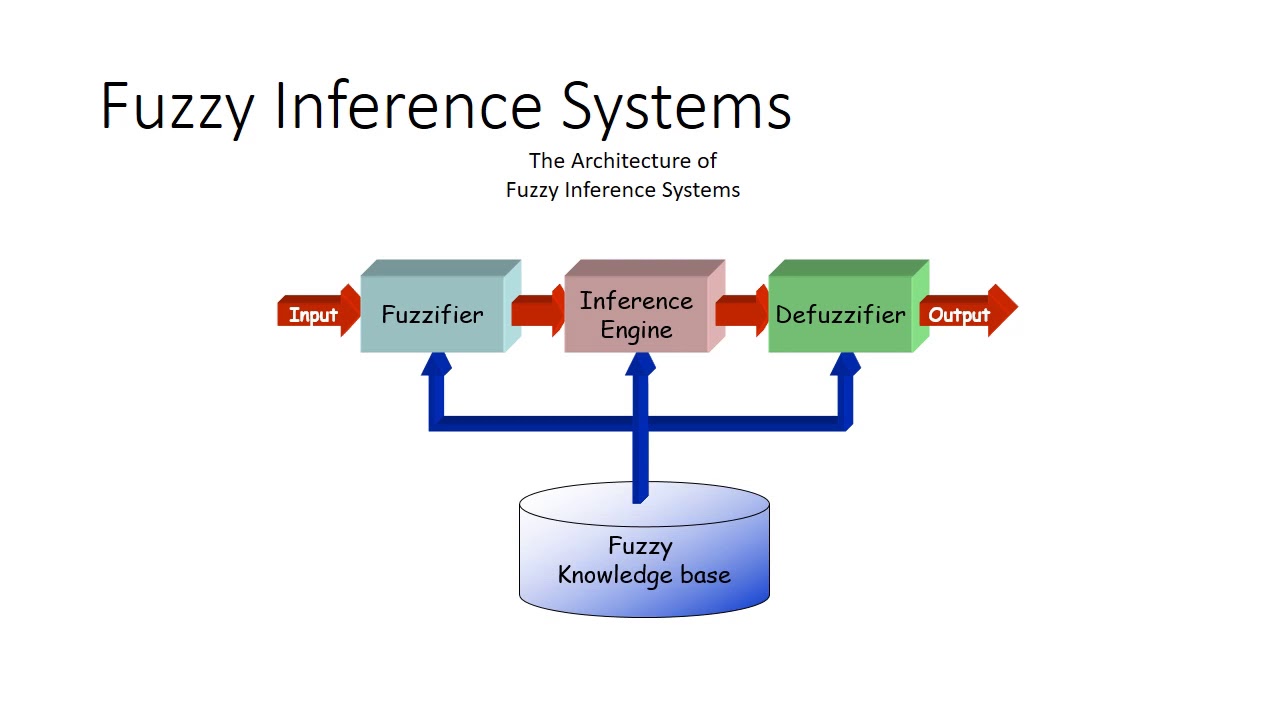 Fuzzy Inference Systems

The Architecture of
Fuzzy Inference Systems

Input

Fuzzifier

Inference Engine

Defuzzifier

Output

Fuzzy Knowledge base